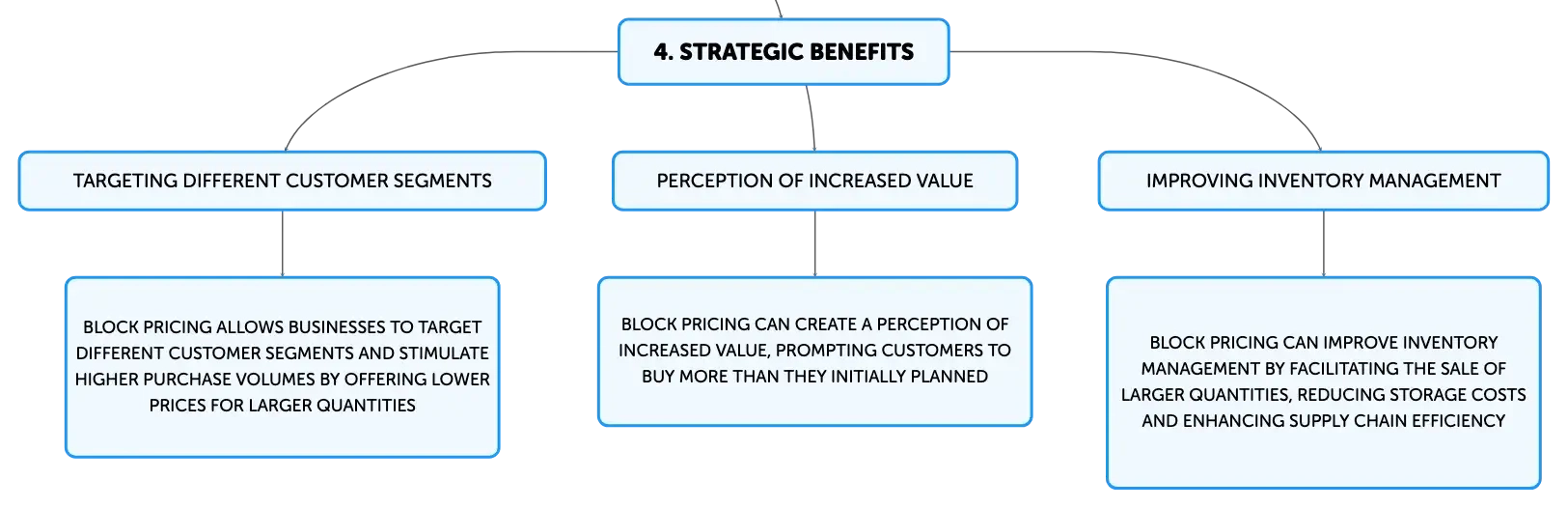 4. STRATEGIC BENEFITS

TARGETING DIFFERENT CUSTOMER SEGMENTS

BLOCK PRICING ALLOWS BUSINESSES TO TARGET DIFFERENT CUSTOMER SEGMENTS AND STIMULATE HIGHER PURCHASE VOLUMES BY OFFERING LOWER PRICES FOR LARGER QUANTITIES

PERCEPTION OF INCREASED VALUE

BLOCK PRICING CAN CREATE A PERCEPTION OF INCREASED VALUE, PROMPTING CUSTOMERS TO BUY MORE THAN THEY INITIALLY PLANNED

IMPROVING INVENTORY MANAGEMENT

BLOCK PRICING CAN IMPROVE INVENTORY MANAGEMENT BY FACILITATING THE SALE OF LARGER QUANTITIES, REDUCING STORAGE COSTS AND ENHANCING SUPPLY CHAIN EFFICIENCY